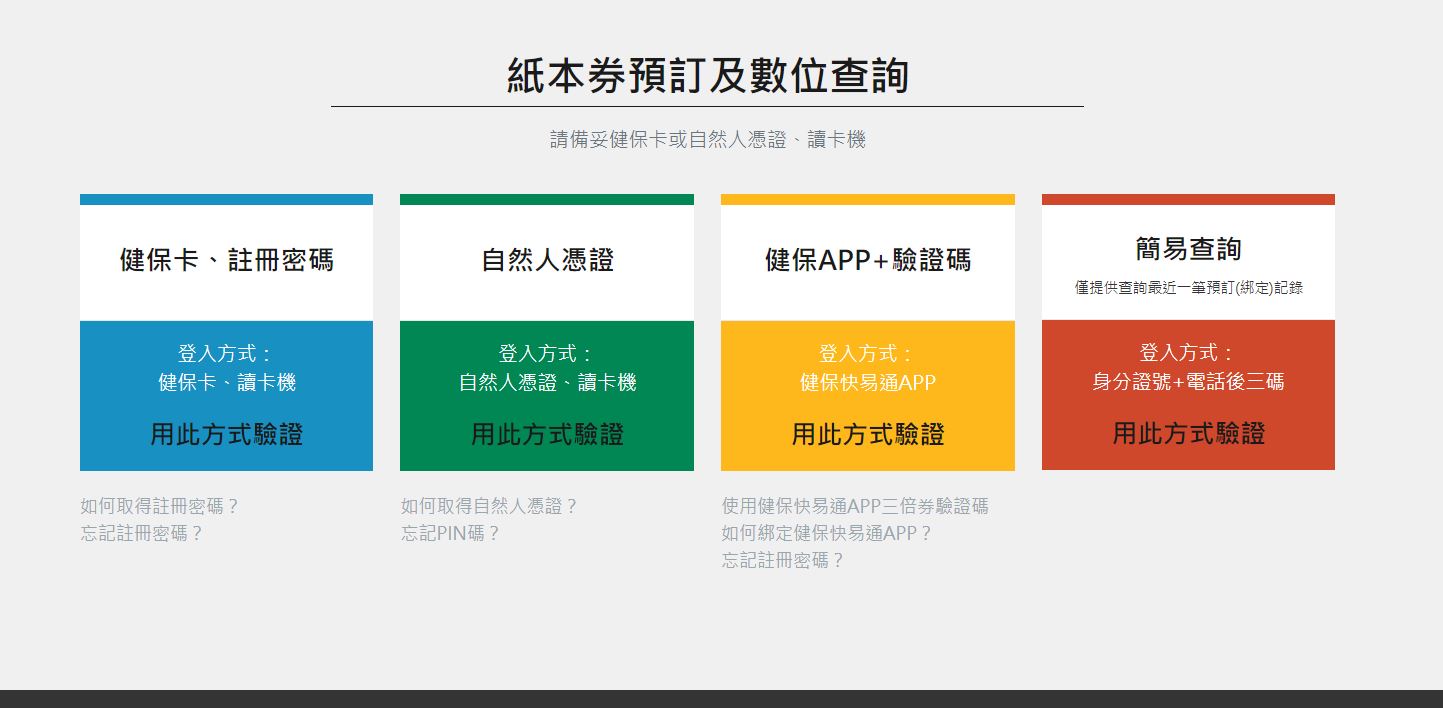 紙本券預訂及數位查詢

請備妥健保卡或自然人憑證、讀卡機

健保卡、註冊密碼

登入方式：
健保卡、讀卡機

用此方式驗證

如何取得註冊密碼？
忘記註冊密碼？

自然人憑證

登入方式：
自然人憑證、讀卡機

用此方式驗證

如何取得自然人憑證？
忘記PIN碼？

健保APP+驗證碼

登入方式：
健保快易通APP

用此方式驗證

使用健保快易通APP三倍券驗證碼
如何綁定健保快易通APP？
忘記註冊密碼？

簡易查詢
僅提供查詢最近一筆預訂(綁定)記錄

登入方式：
身分證號+電話後三碼

用此方式驗證